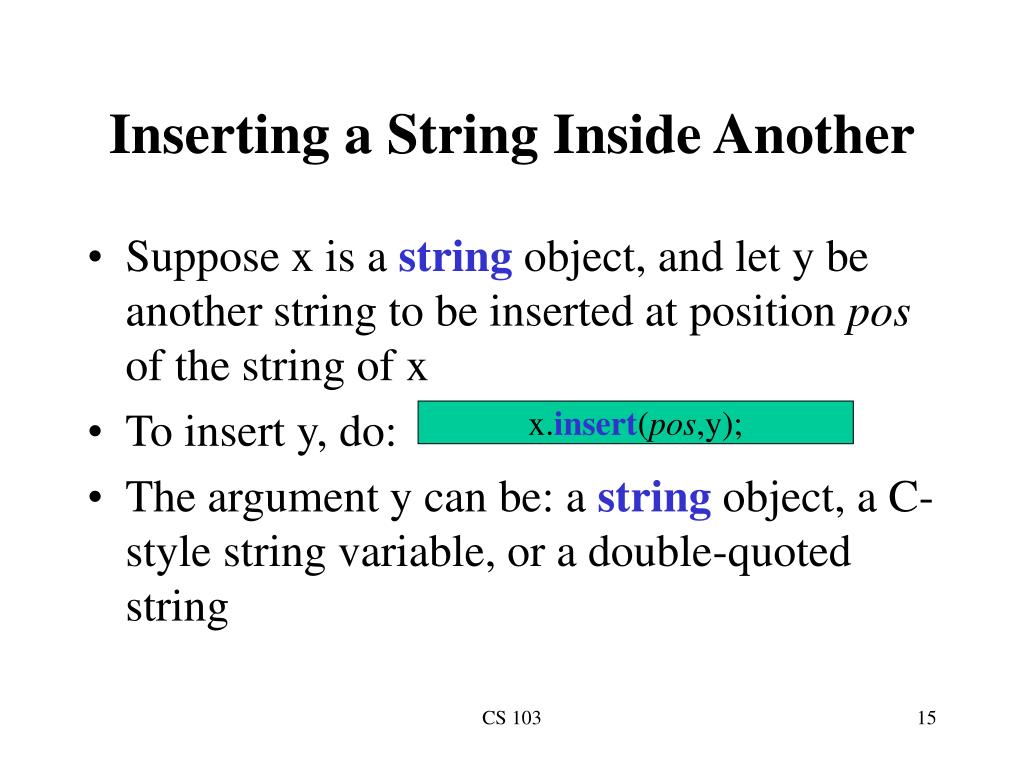 Inserting a String Inside Another

• Suppose x is a string object, and let y be another string to be inserted at position pos of the string of x
• To insert y, do: x.insert(pos,y);
• The argument y can be: a string object, a C-style string variable, or a double-quoted string

CS 103

15